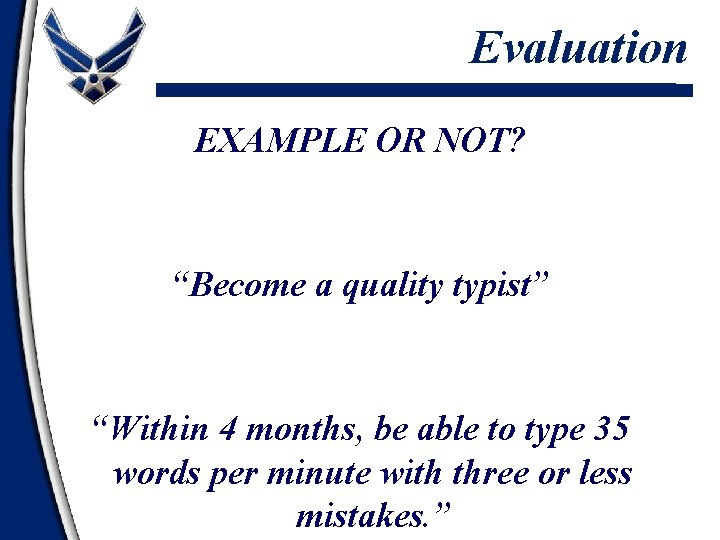 Evaluation

EXAMPLE OR NOT?

“Become a quality typist”

“Within 4 months, be able to type 35 words per minute with three or less mistakes.”